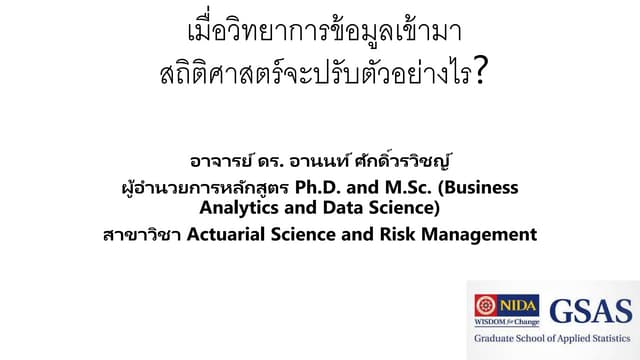 เมื่อวิทยาการข้อมูลเข้ามา
สถิติศาสตร์จะปรับตัวอย่างไร?

อาจารย์ ดร. อานนท์ ศักดิ์วรวิชญ์
ผู้อำนวยการหลักสูตร Ph.D. and M.Sc. (Business Analytics and Data Science)
สาขาวิชา Actuarial Science and Risk Management

NIDA
WISDOM for Change
GSAS
Graduate School of Applied Statistics